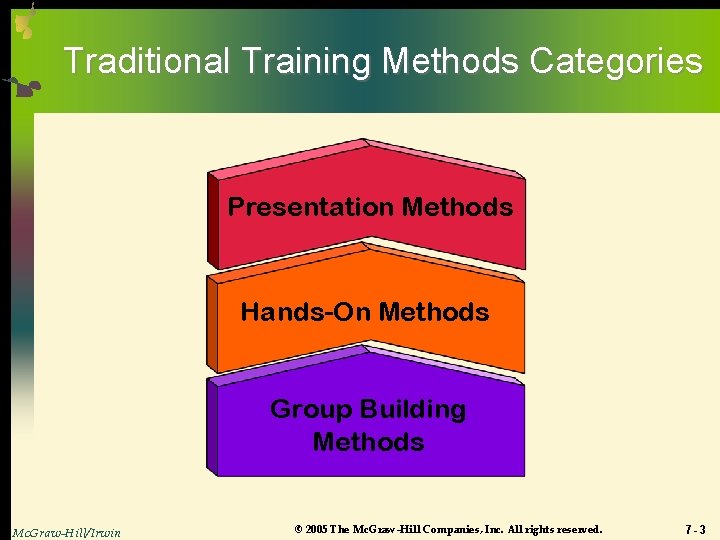 Traditional Training Methods Categories

Presentation Methods

Hands-On Methods

Group Building Methods

McGraw-Hill/Irwin

© 2005 The McGraw-Hill Companies, Inc. All rights reserved.

7 - 3